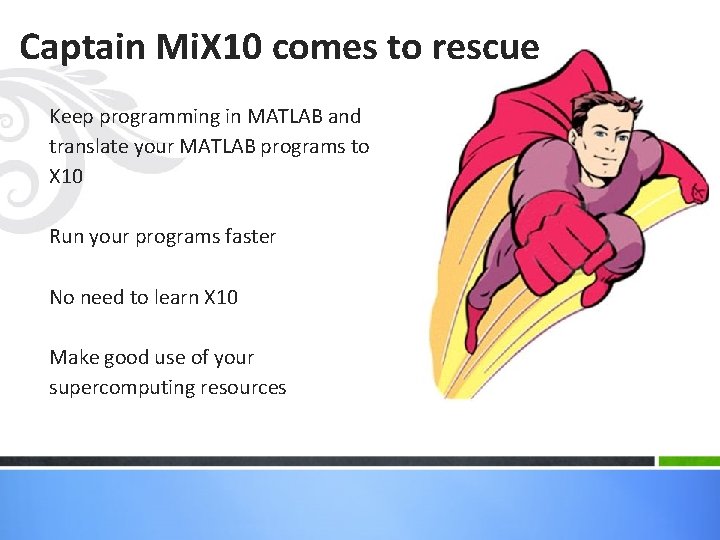 Captain MiX10 comes to rescue

Keep programming in MATLAB and translate your MATLAB programs to X10

Run your programs faster

No need to learn X10

Make good use of your supercomputing resources